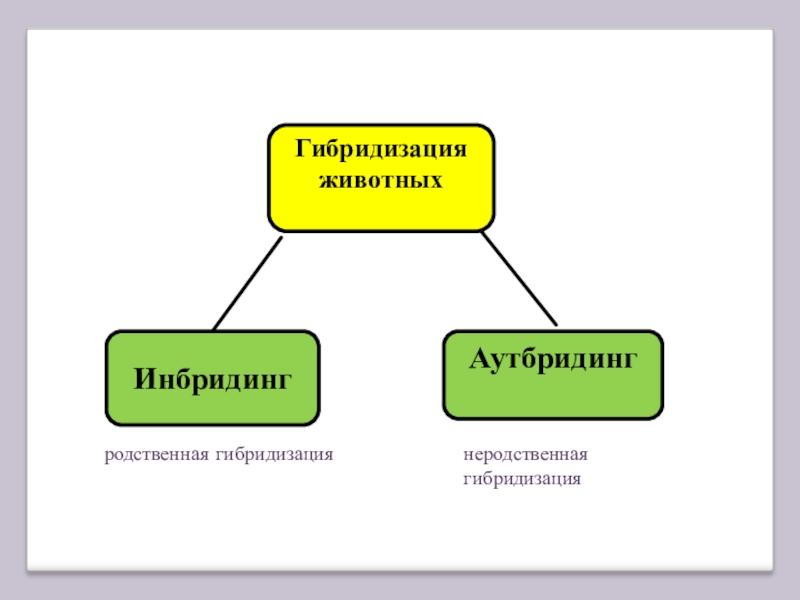 Гибридизация животных

Инбридинг

Аутбридинг

родственная гибридизация

неродственная гибридизация